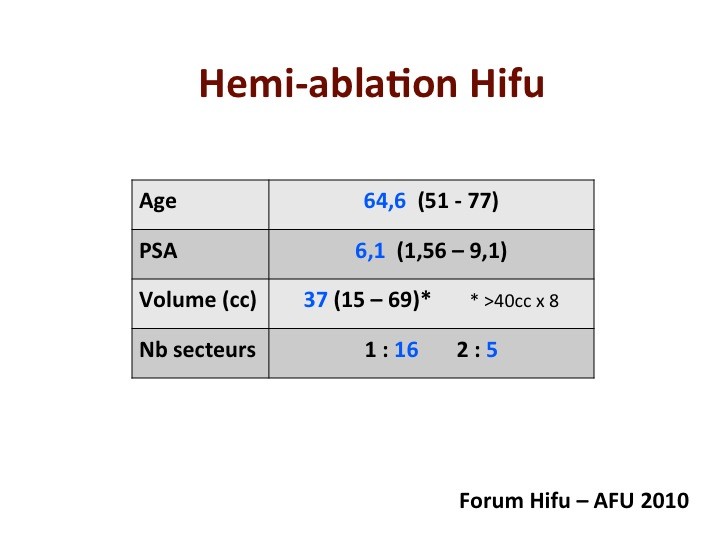 Hemi-ablation Hifu

| Age | 64,6 (51 - 77) |
|---|---|
| PSA | 6,1 (1,56 – 9,1) |
| Volume (cc) | 37 (15 – 69)* * >40cc x 8 |
| Nb secteurs | 1 : 16 2 : 5 |

Forum Hifu – AFU 2010